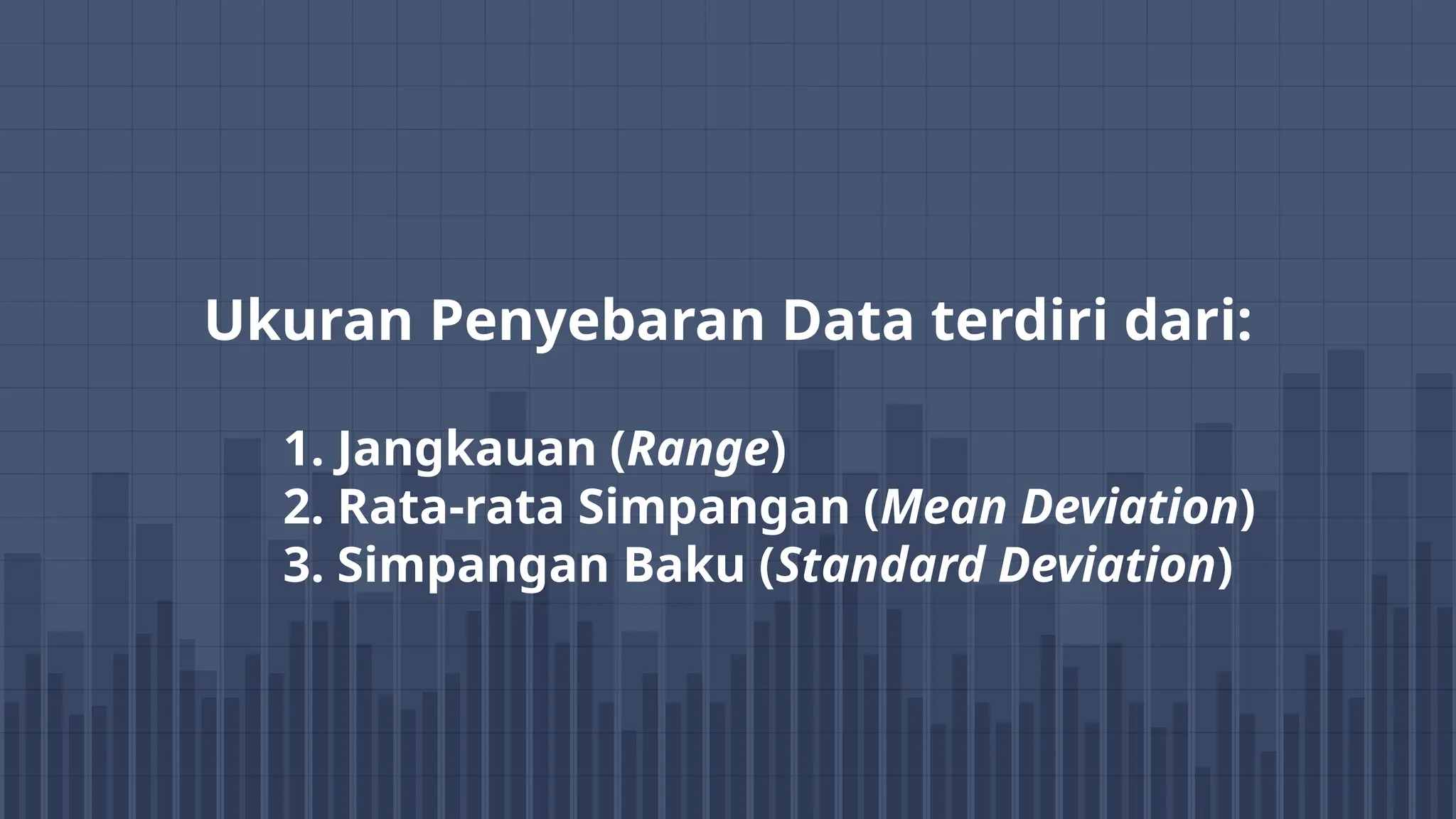 Ukuran Penyebaran Data terdiri dari:

1. Jangkauan (Range)
2. Rata-rata Simpangan (Mean Deviation)
3. Simpangan Baku (Standard Deviation)